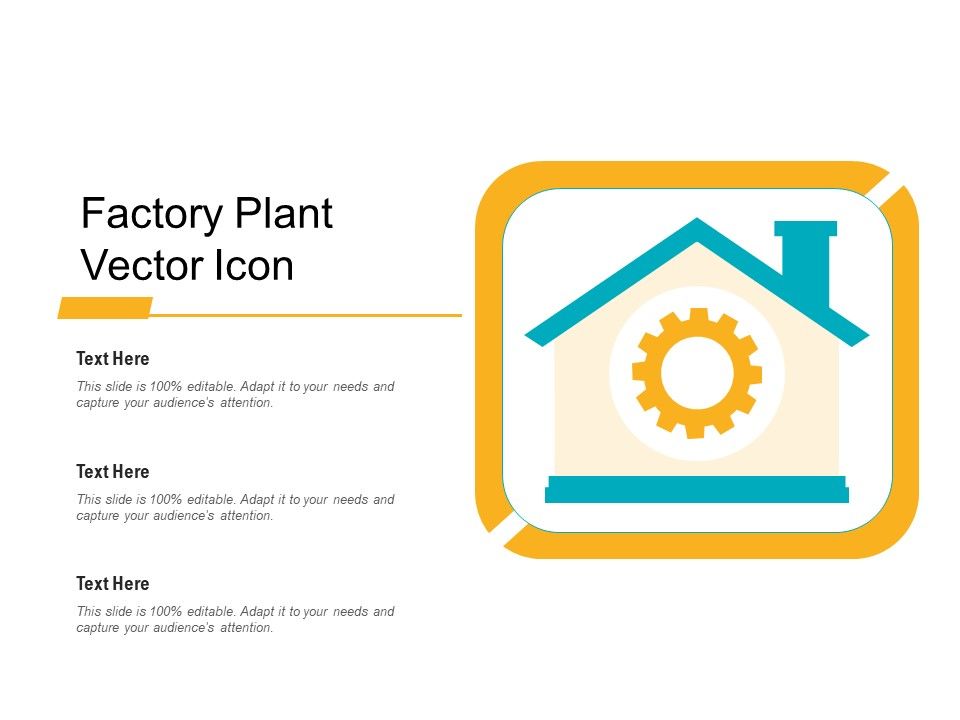 Factory Plant Vector Icon

Text Here

This slide is 100% editable. Adapt it to your needs and capture your audience's attention.

Text Here

This slide is 100% editable. Adapt it to your needs and capture your audience's attention.

Text Here

This slide is 100% editable. Adapt it to your needs and capture your audience's attention.